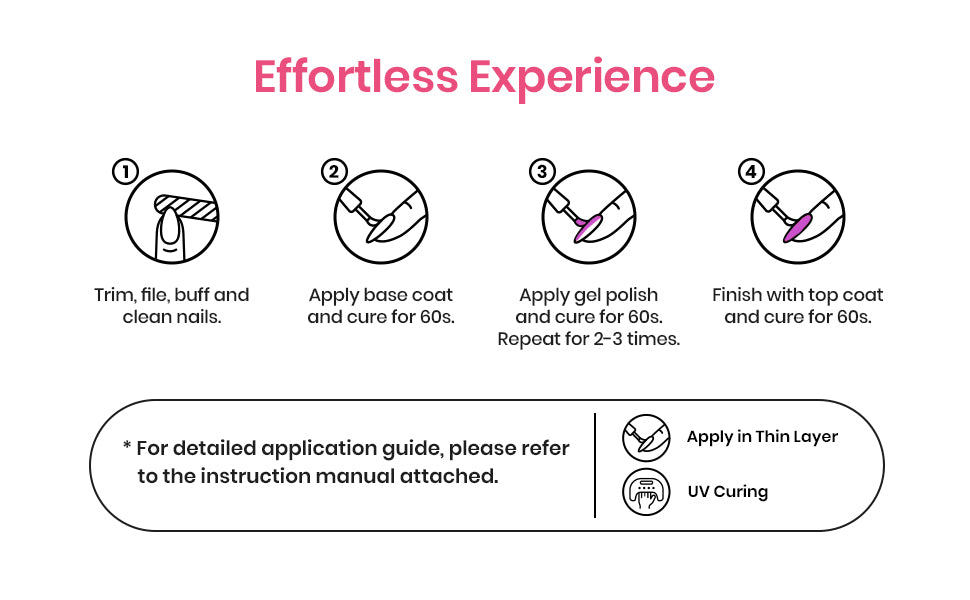 Effortless Experience

1
Trim, file, buff and clean nails.

2
Apply base coat and cure for 60s.

3
Apply gel polish and cure for 60s. Repeat for 2-3 times.

4
Finish with top coat and cure for 60s.

* For detailed application guide, please refer to the instruction manual attached.

Apply in Thin Layer

UV Curing